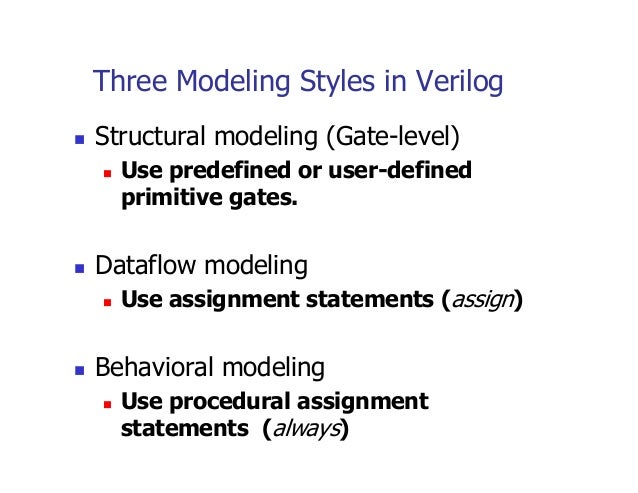 Three Modeling Styles in Verilog

- Structural modeling (Gate-level)
  - Use predefined or user-defined primitive gates.

- Dataflow modeling
  - Use assignment statements (assign)

- Behavioral modeling
  - Use procedural assignment statements (always)